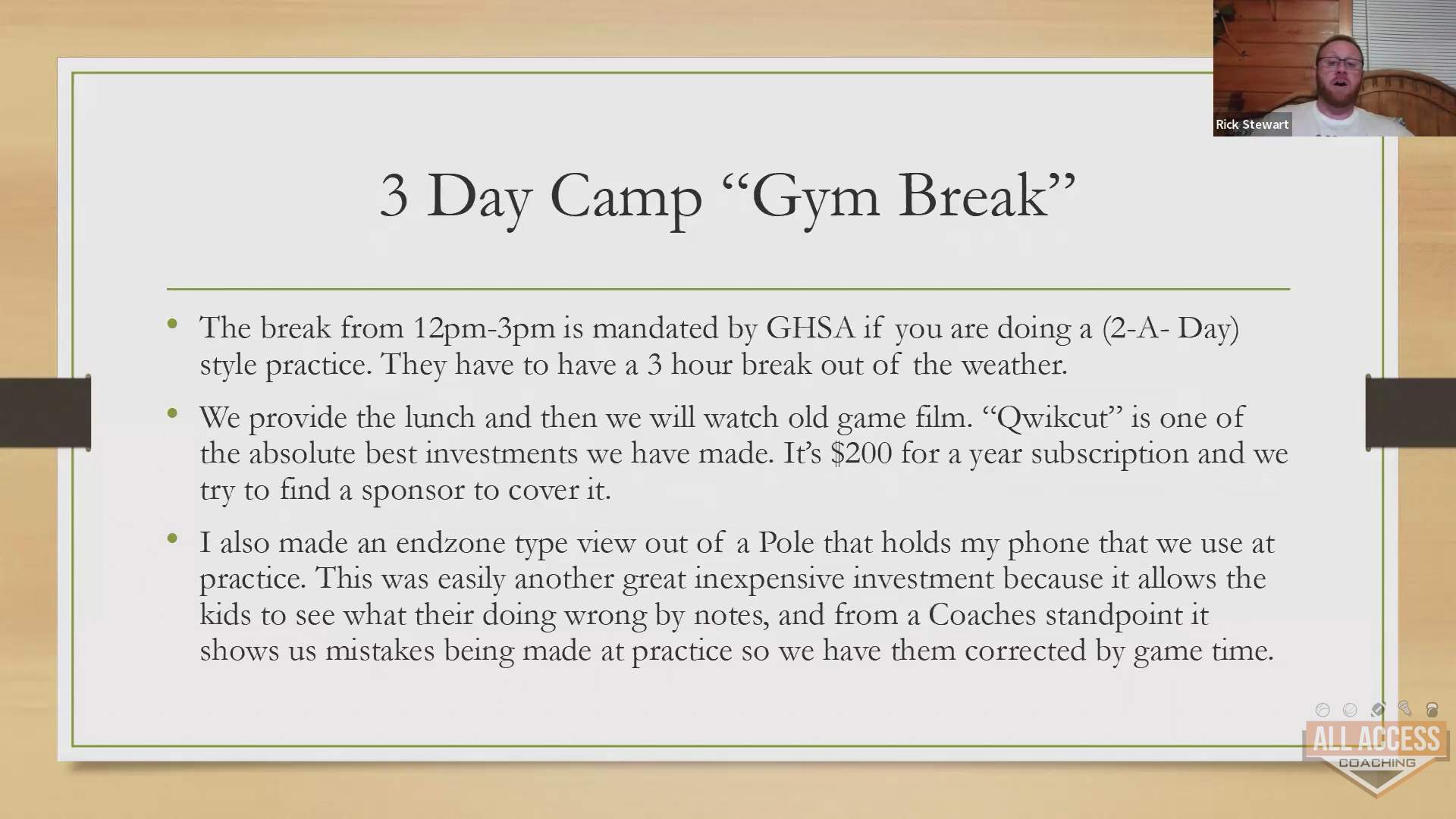 Rick Stewart

3 Day Camp “Gym Break”

• The break from 12pm-3pm is mandated by GHSA if you are doing a (2-A- Day) style practice. They have to have a 3 hour break out of the weather.

• We provide the lunch and then we will watch old game film. “Qwikcut” is one of the absolute best investments we have made. It’s $200 for a year subscription and we try to find a sponsor to cover it.

• I also made an endzone type view out of a Pole that holds my phone that we use at practice. This was easily another great inexpensive investment because it allows the kids to see what their doing wrong by notes, and from a Coaches standpoint it shows us mistakes being made at practice so we have them corrected by game time.

ALL ACCESS
COACHING